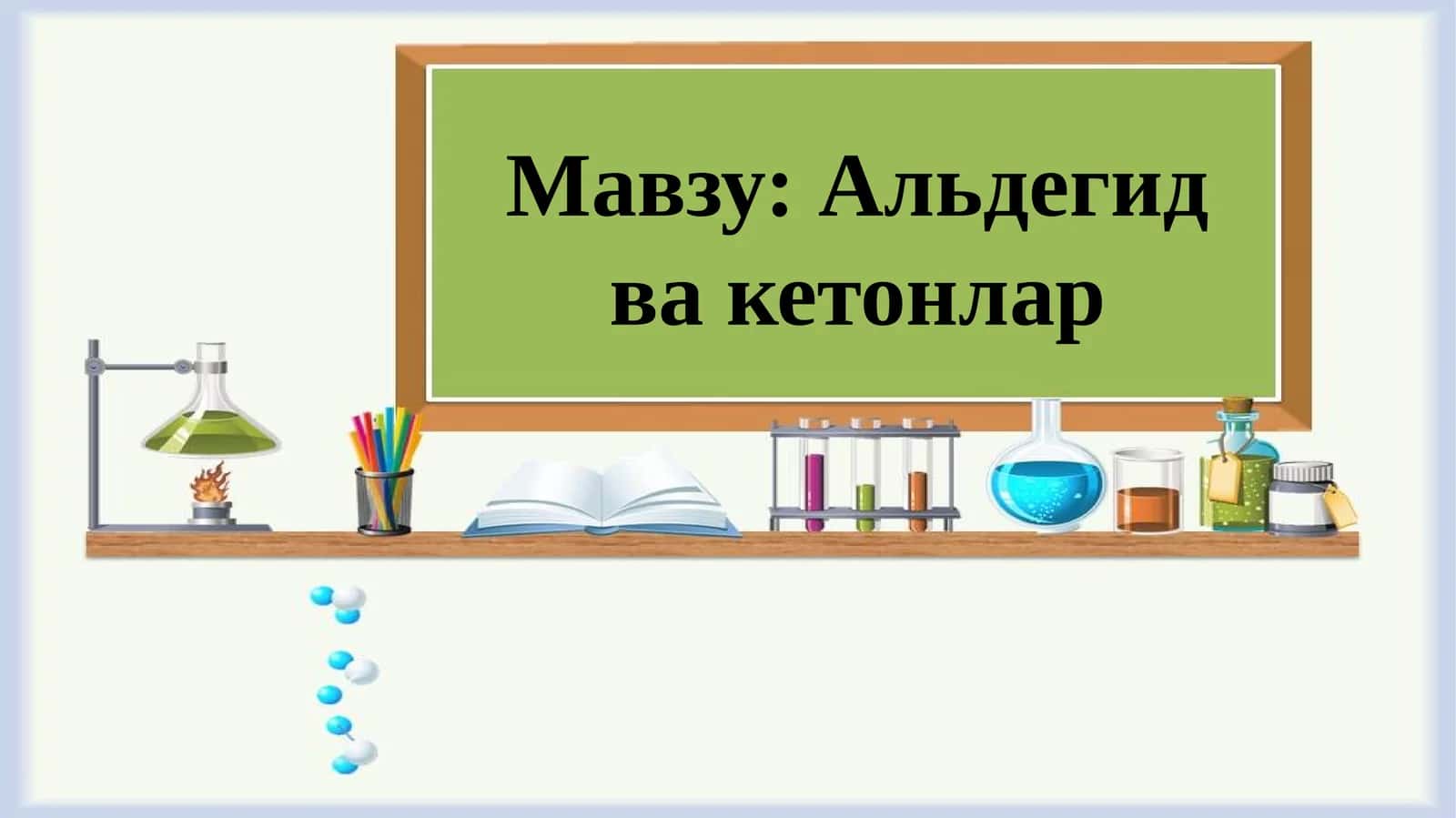 Мавзу: Альдегид ва кетонлар